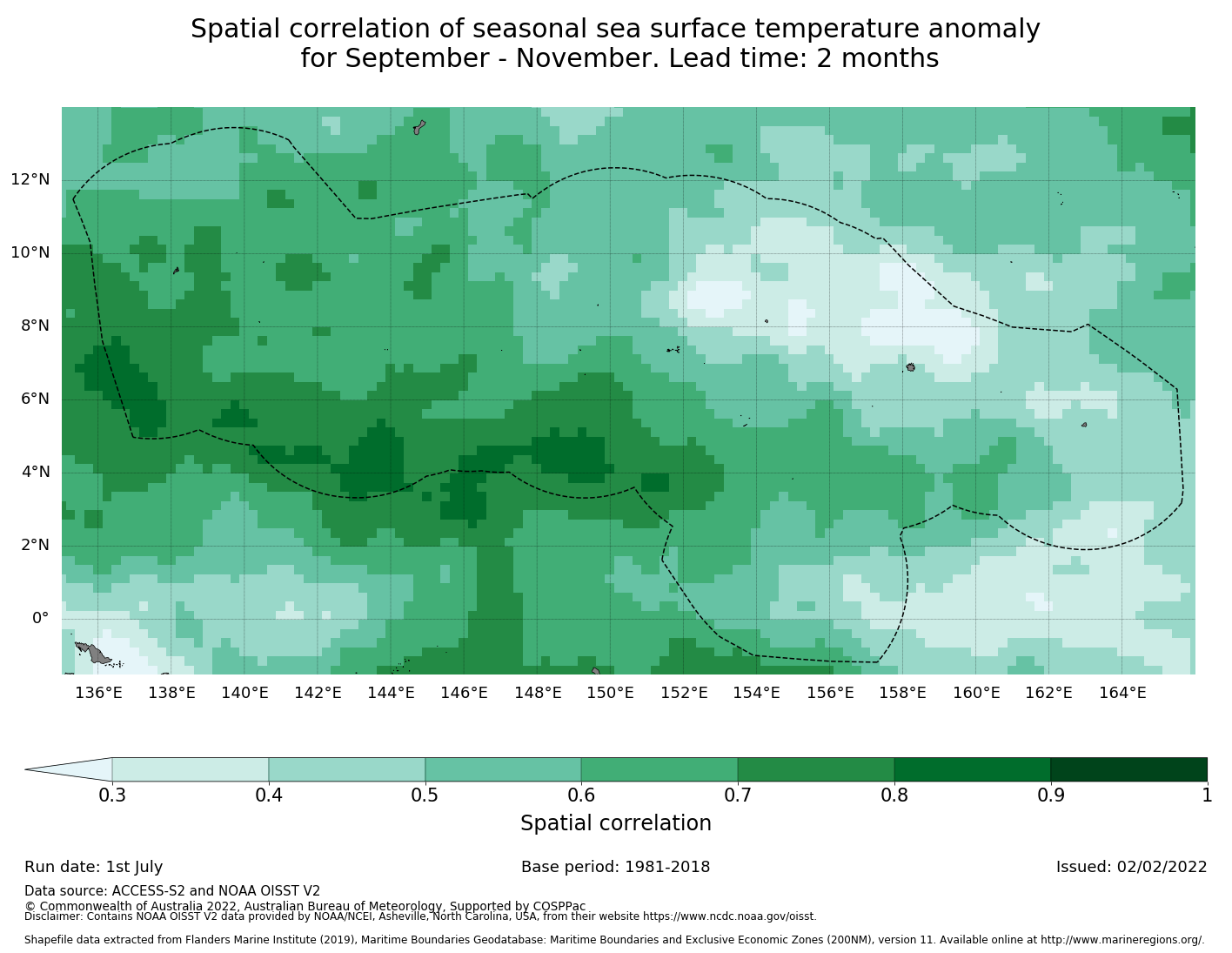 Spatial correlation of seasonal sea surface temperature anomaly for September - November. Lead time: 2 months

12°N
10°N
8°N
6°N
4°N
2°N
0°

136°E 138°E 140°E 142°E 144°E 146°E 148°E 150°E 152°E 154°E 156°E 158°E 160°E 162°E 164°E

0.3 0.4 0.5 0.6 0.7 0.8 0.9 1

Spatial correlation

Run date: 1st July

Base period: 1981-2018

Issued: 02/02/2022

Data source: ACCESS-S2 and NOAA OISST V2
© Commonwealth of Australia 2022, Australian Bureau of Meteorology, Supported by COSPPac
Disclaimer: Contains NOAA OISST V2 data provided by NOAA/NCEI, Asheville, North Carolina, USA, from their website https://www.ncdc.noaa.gov/oisst.

Shapefile data extracted from Flanders Marine Institute (2019), Maritime Boundaries Geodatabase: Maritime Boundaries and Exclusive Economic Zones (200NM), version 11. Available online at http://www.marineregions.org/.